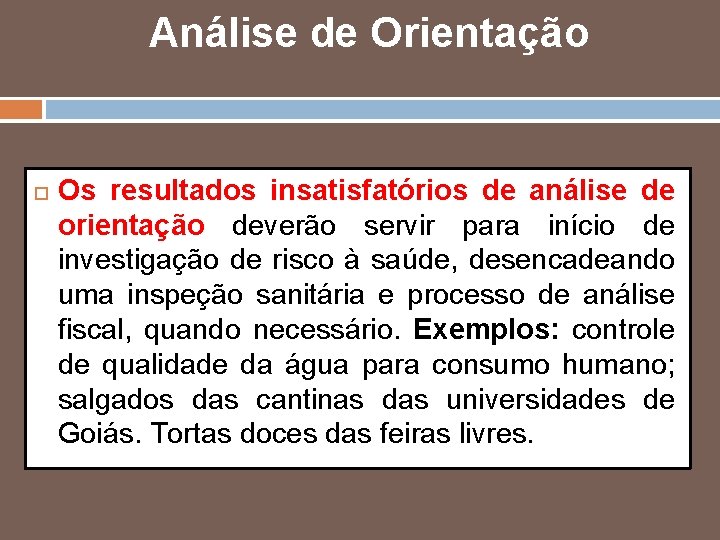 Análise de Orientação

Os resultados insatisfatórios de análise de orientação deverão servir para início de investigação de risco à saúde, desencadeando uma inspeção sanitária e processo de análise fiscal, quando necessário. Exemplos: controle de qualidade da água para consumo humano; salgados das cantinas das universidades de Goiás. Tortas doces das feiras livres.